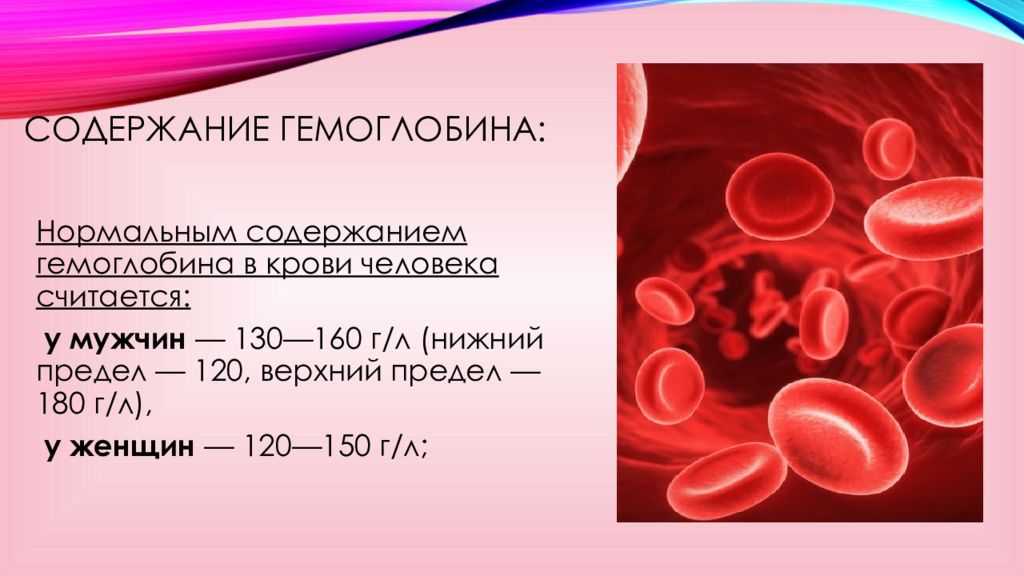 СОДЕРЖАНИЕ ГЕМОГЛОБИНА:

Нормальным содержанием гемоглобина в крови человека считается:

у мужчин — 130—160 г/л (нижний предел — 120, верхний предел — 180 г/л),

у женщин — 120—150 г/л;